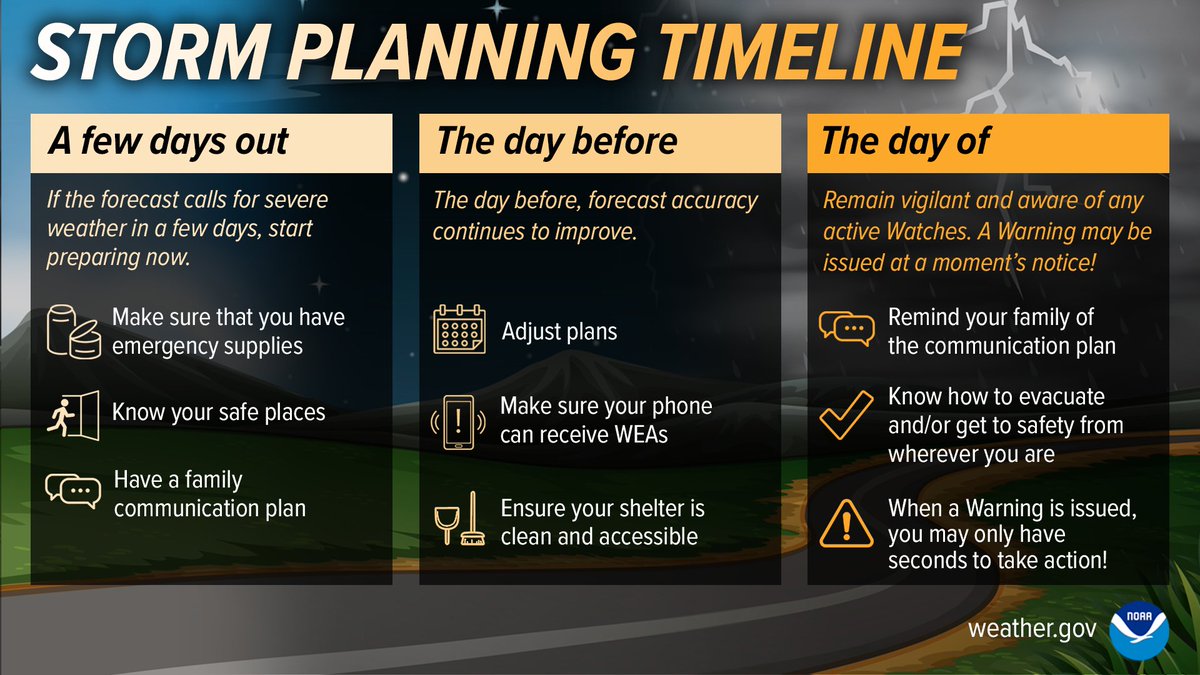 STORM PLANNING TIMELINE

A few days out

If the forecast calls for severe weather in a few days, start preparing now.

Make sure that you have emergency supplies

Know your safe places

Have a family communication plan

The day before

The day before, forecast accuracy continues to improve.

Adjust plans

Make sure your phone can receive WEAs

Ensure your shelter is clean and accessible

The day of

Remain vigilant and aware of any active Watches. A Warning may be issued at a moment's notice!

Remind your family of the communication plan

Know how to evacuate and/or get to safety from wherever you are

When a Warning is issued, you may only have seconds to take action!

weather.gov

NOAA